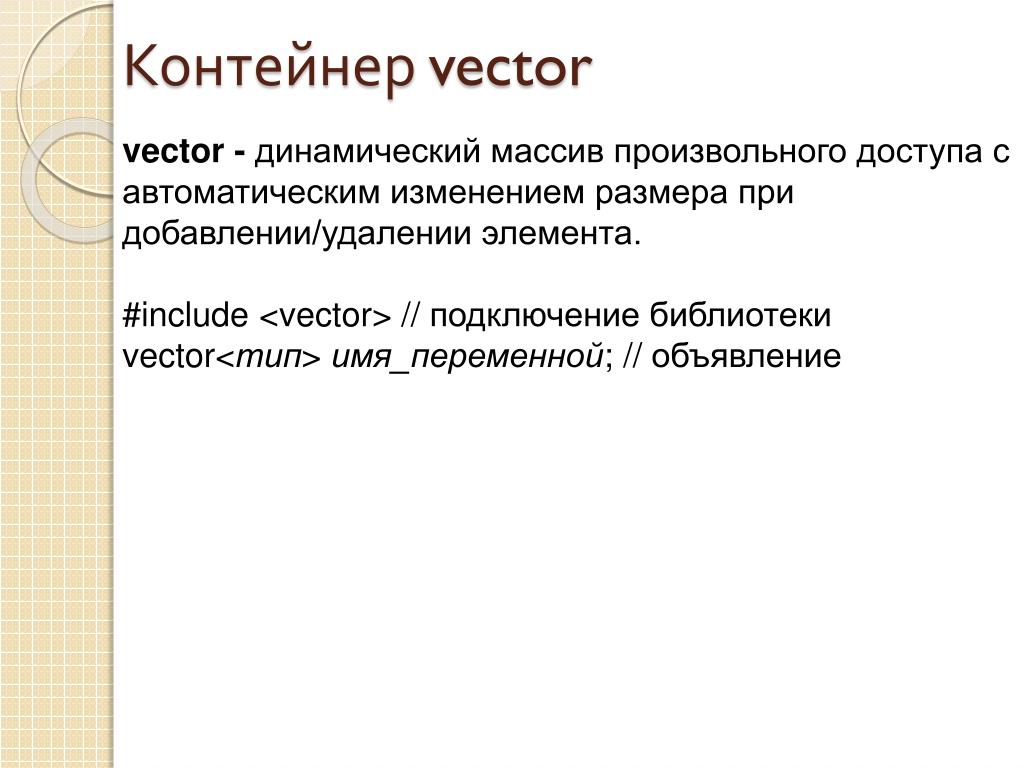 Контейнер vector

vector - динамический массив произвольного доступа с автоматическим изменением размера при добавлении/удалении элемента.

#include <vector> // подключение библиотеки
vector<тип> имя_переменной; // объявление